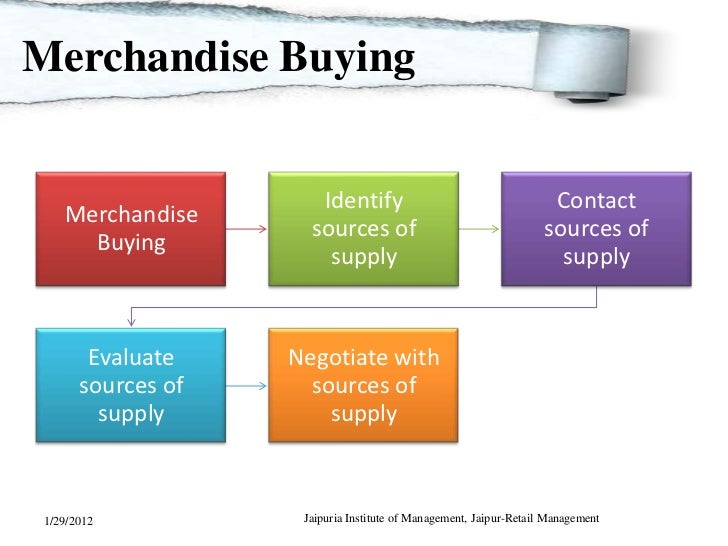 Merchandise Buying

Merchandise Buying

Identify sources of supply

Contact sources of supply

Evaluate sources of supply

Negotiate with sources of supply

1/29/2012

Jaipuria Institute of Management, Jaipur-Retail Management